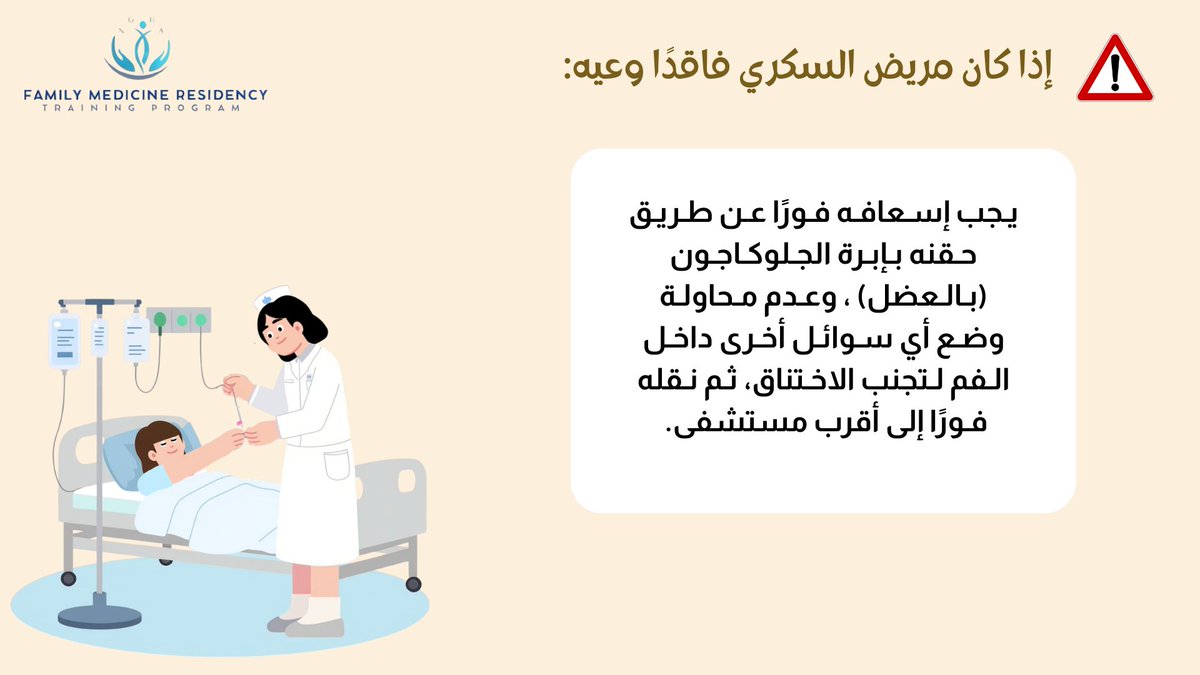 FAMILY MEDICINE RESIDENCY
TRAINING PROGRAM

إذا كان مريض السكري فاقدًا وعيه:

يجب إسعافه فورًا عن طريق حقنه بإبرة الجلوكاجون (بالعضل) ، وعدم محاولة وضع أي سوائل أخرى داخل الفم لتجنب الاختناق، ثم نقله فورًا إلى أقرب مستشفى.